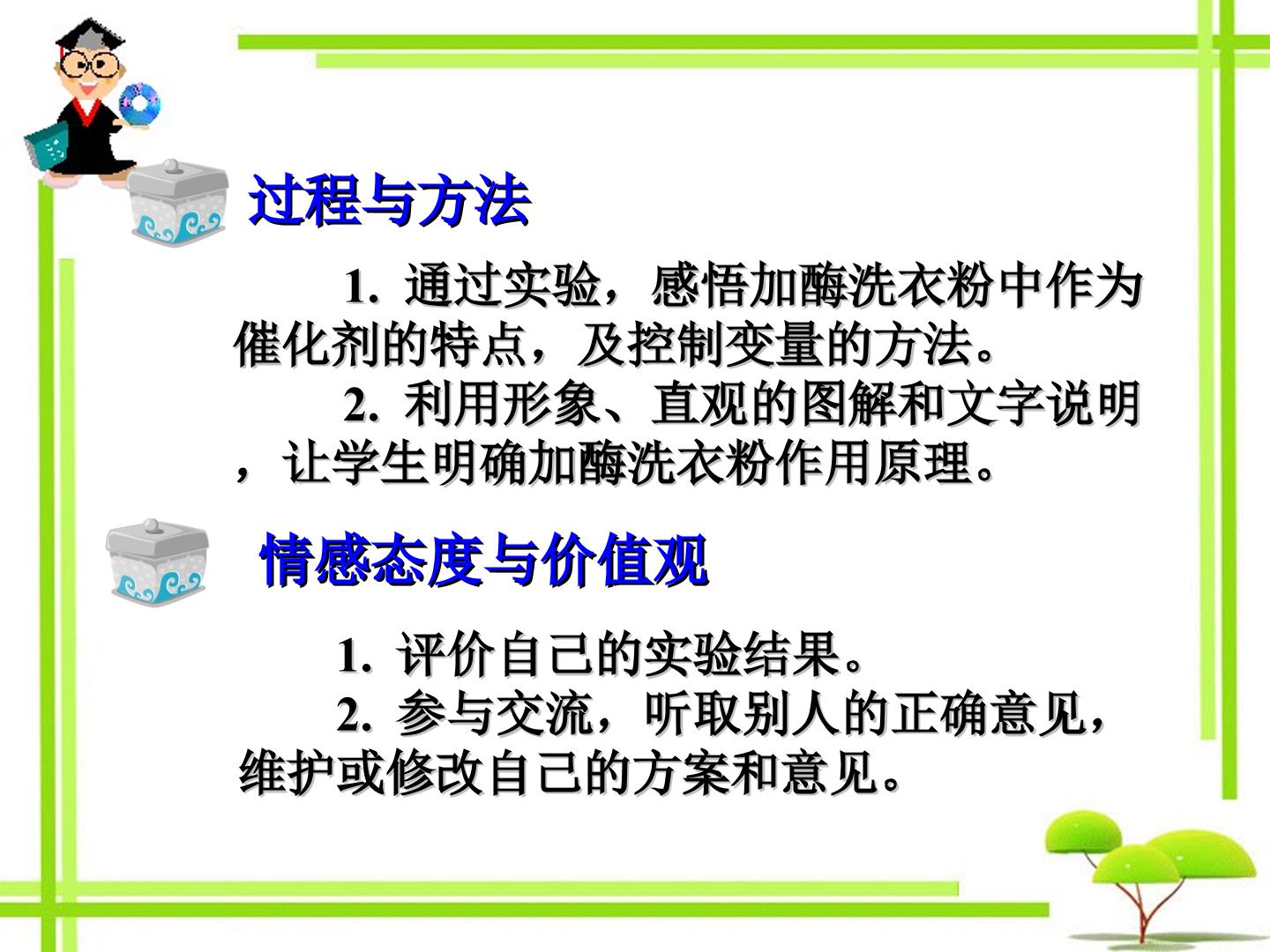 过程与方法

1. 通过实验，感悟加酶洗衣粉中作为催化剂的特点，及控制变量的方法。

2. 利用形象、直观的图解和文字说明，让学生明确加酶洗衣粉作用原理。

情感态度与价值观

1. 评价自己的实验结果。

2. 参与交流，听取别人的正确意见，维护或修改自己的方案和意见。